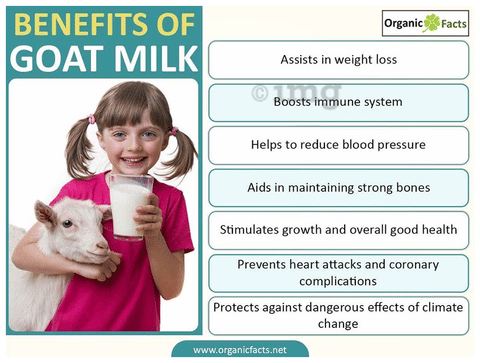 BENEFITS OF GOAT MILK

Organic Facts

Assists in weight loss

© 1mg

Boosts immune system

Helps to reduce blood pressure

Aids in maintaining strong bones

Stimulates growth and overall good health

Prevents heart attacks and coronary complications

Protects against dangerous effects of climate change

www.organicfacts.net